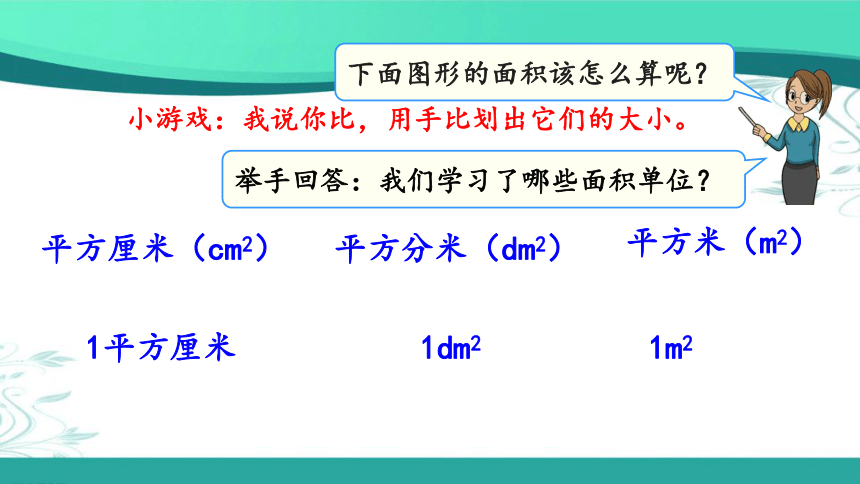 下面图形的面积该怎么算呢？

小游戏：我说你比，用手比划出它们的大小。

举手回答：我们学习了哪些面积单位？

平方厘米（$cm^2$）　平方分米（$dm^2$）　平方米（$m^2$）

1平方厘米　$1dm^2$　$1m^2$